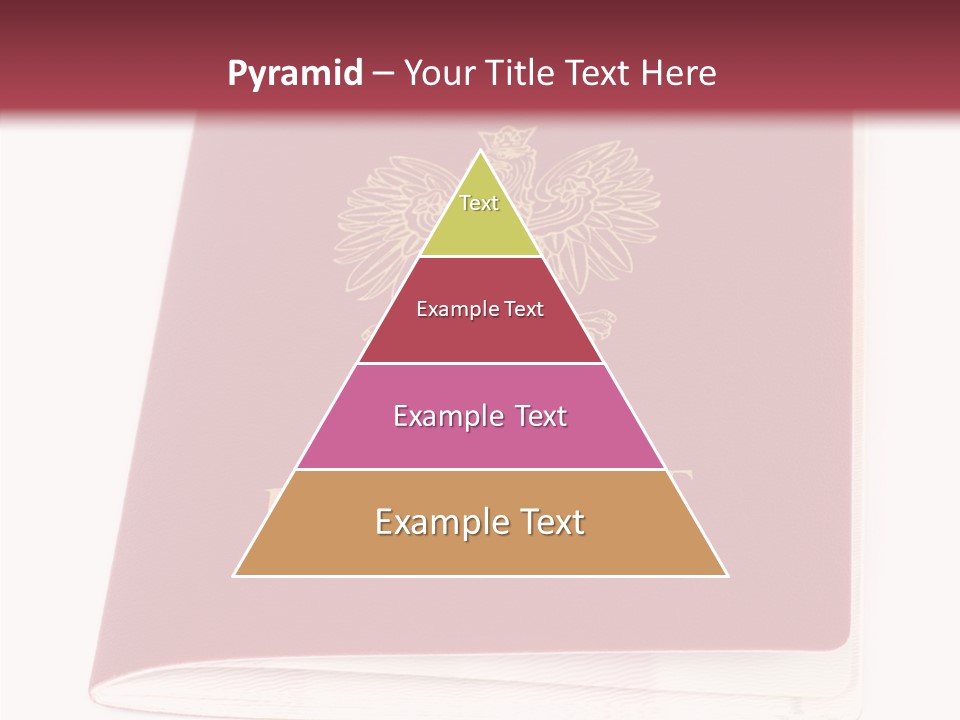 Pyramid – Your Title Text Here

Text

Example Text

Example Text

Example Text